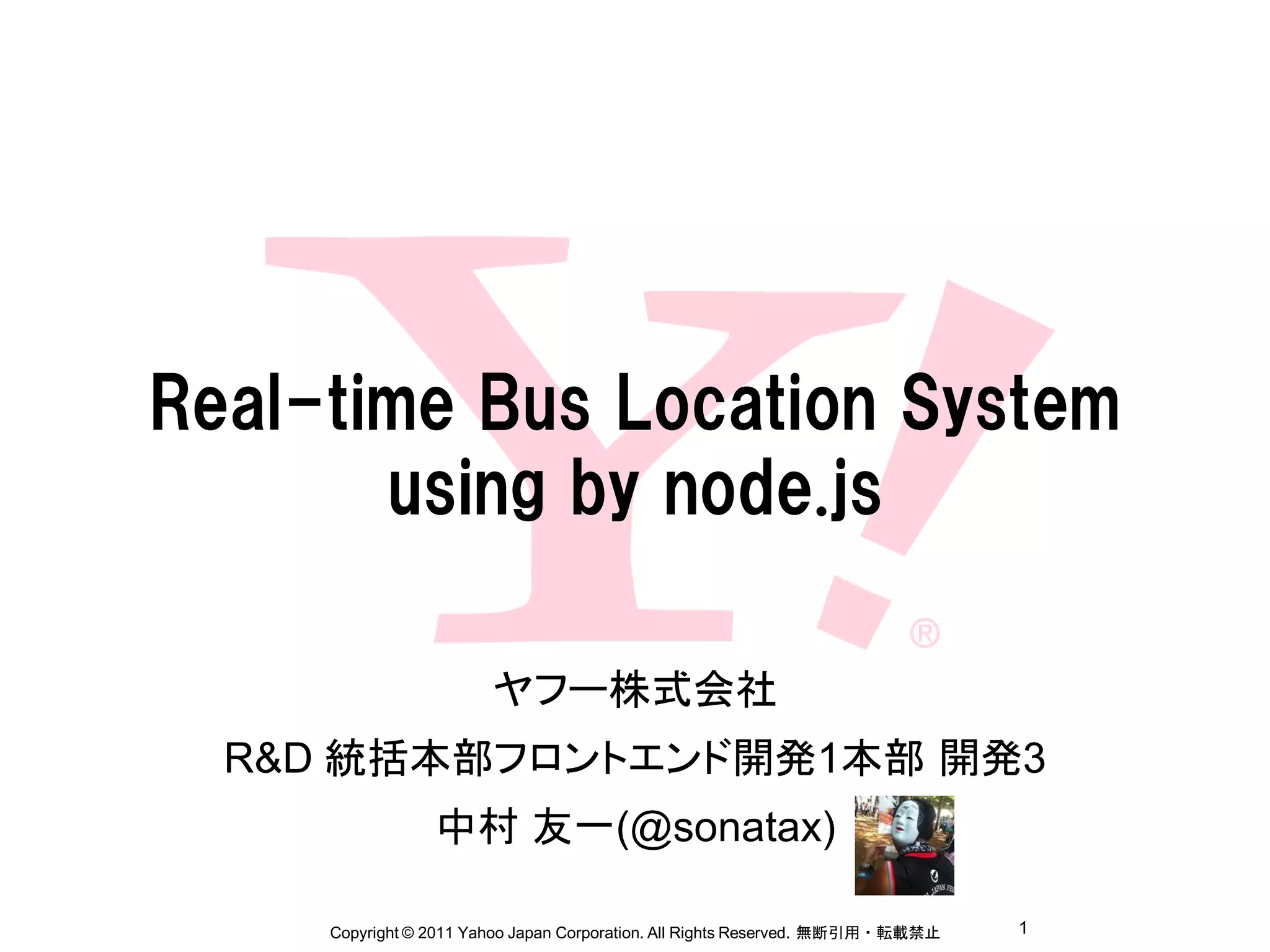 Y!®

Real-time Bus Location System using by node.js

ヤフー株式会社

R&D 統括本部フロントエンド開発1本部 開発3

中村 友一(@sonatax)

Copyright © 2011 Yahoo Japan Corporation. All Rights Reserved. 無断引用・転載禁止

1